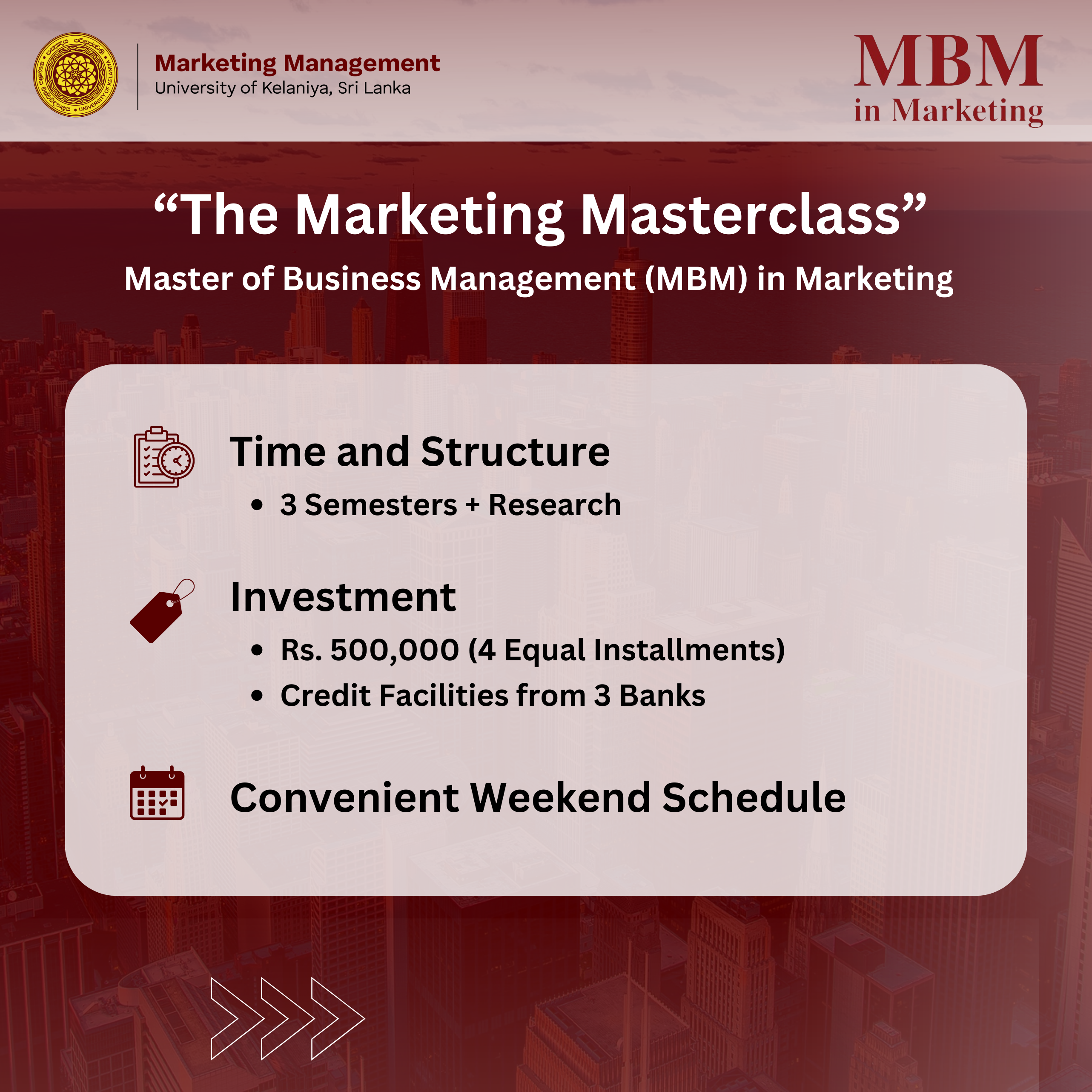 UNIVERSITY OF KELANIYA

Marketing Management
University of Kelaniya, Sri Lanka

MBM
in Marketing

“The Marketing Masterclass”
Master of Business Management (MBM) in Marketing

Time and Structure
• 3 Semesters + Research

Investment
• Rs. 500,000 (4 Equal Installments)
• Credit Facilities from 3 Banks

Convenient Weekend Schedule